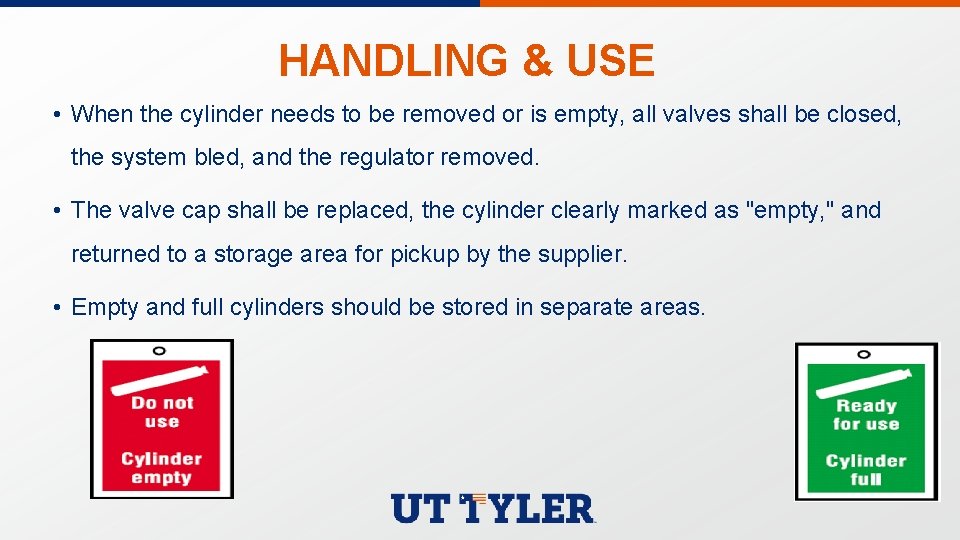 HANDLING & USE

• When the cylinder needs to be removed or is empty, all valves shall be closed, the system bled, and the regulator removed.

• The valve cap shall be replaced, the cylinder clearly marked as "empty," and returned to a storage area for pickup by the supplier.

• Empty and full cylinders should be stored in separate areas.

Do not use

Cylinder empty

Ready for use

Cylinder full

UT TYLER